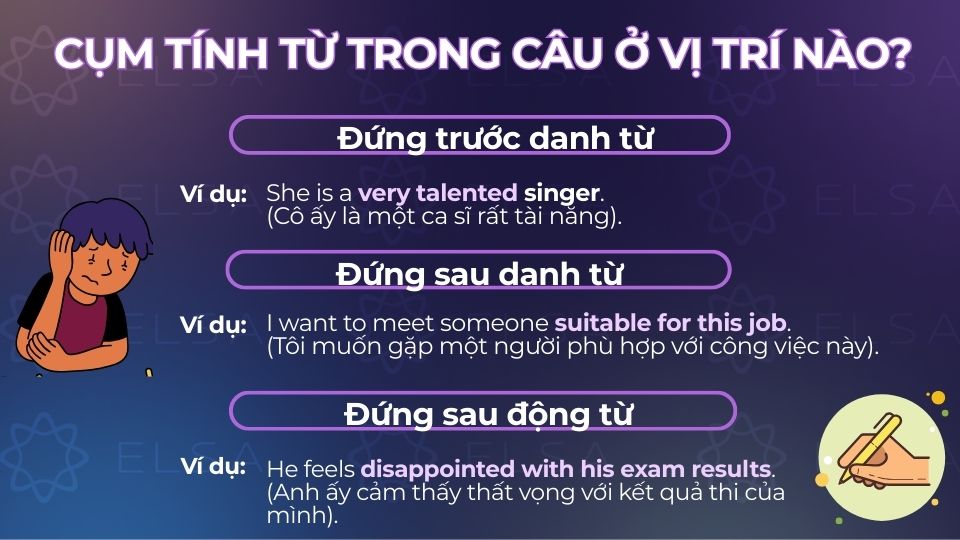 CỤM TÍNH TỪ TRONG CÂU Ở VỊ TRÍ NÀO?

Đứng trước danh từ

Ví dụ: She is a very talented singer.
(Cô ấy là một ca sĩ rất tài năng).

Đứng sau danh từ

Ví dụ: I want to meet someone suitable for this job.
(Tôi muốn gặp một người phù hợp với công việc này).

Đứng sau động từ

Ví dụ: He feels disappointed with his exam results.
(Anh ấy cảm thấy thất vọng với kết quả thi của mình).

ELSA